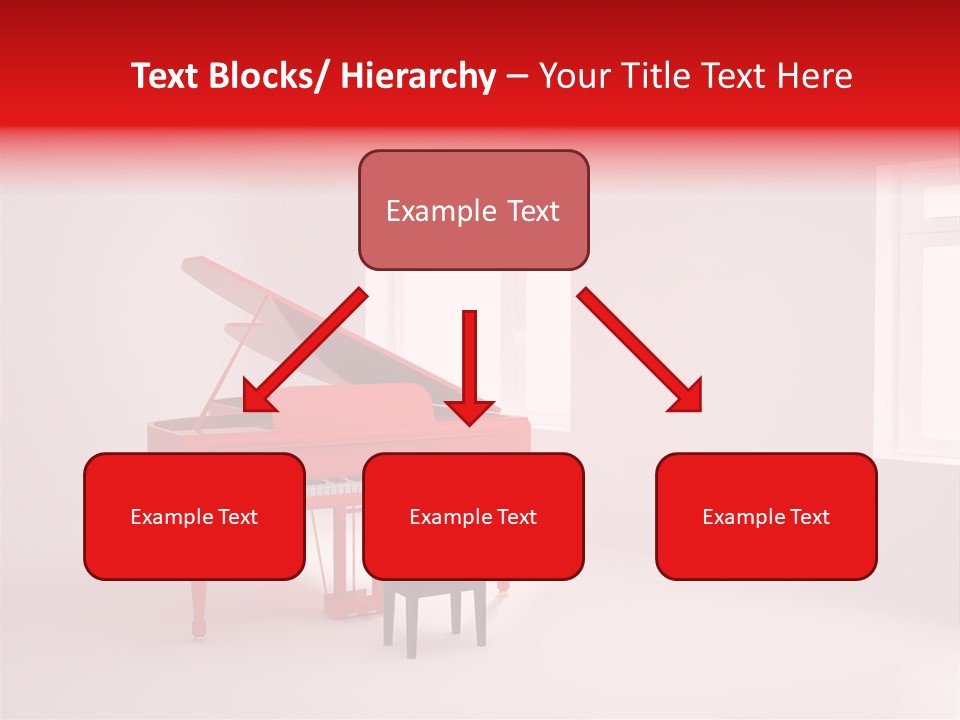 Text Blocks/ Hierarchy – Your Title Text Here

Example Text

Example Text

Example Text

Example Text